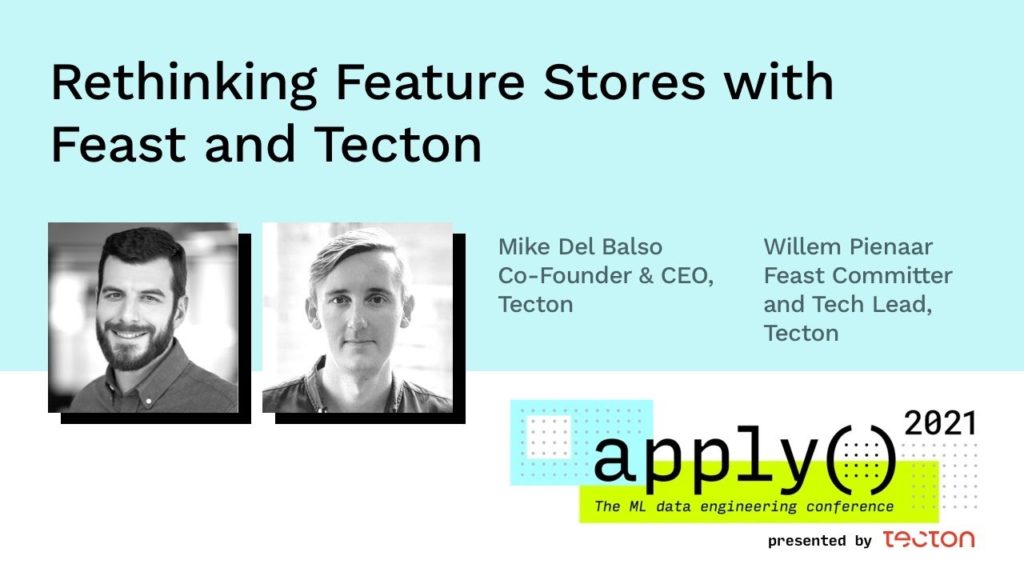 Rethinking Feature Stores with Feast and Tecton

Mike Del Balso
Co-Founder & CEO, Tecton

Willem Pienaar
Feast Committer and Tech Lead, Tecton

apply() 2021
The ML data engineering conference
presented by tecton